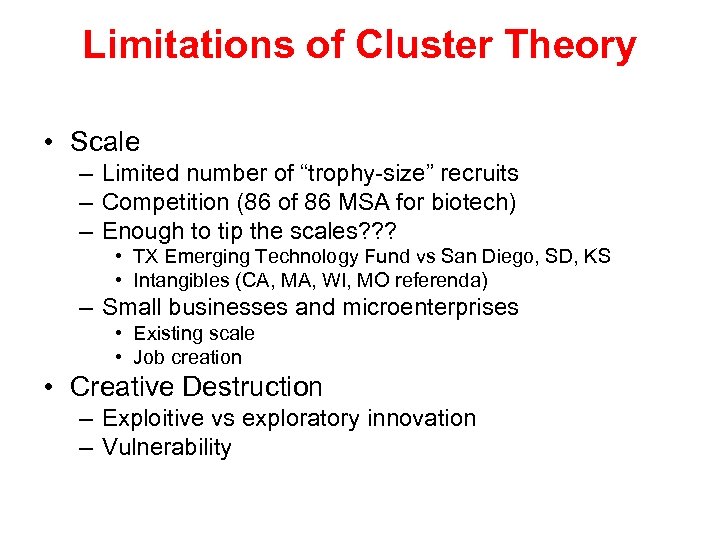 Limitations of Cluster Theory

• Scale
– Limited number of “trophy-size” recruits
– Competition (86 of 86 MSA for biotech)
– Enough to tip the scales???
• TX Emerging Technology Fund vs San Diego, SD, KS
• Intangibles (CA, MA, WI, MO referenda)
– Small businesses and microenterprises
• Existing scale
• Job creation
• Creative Destruction
– Exploitive vs exploratory innovation
– Vulnerability